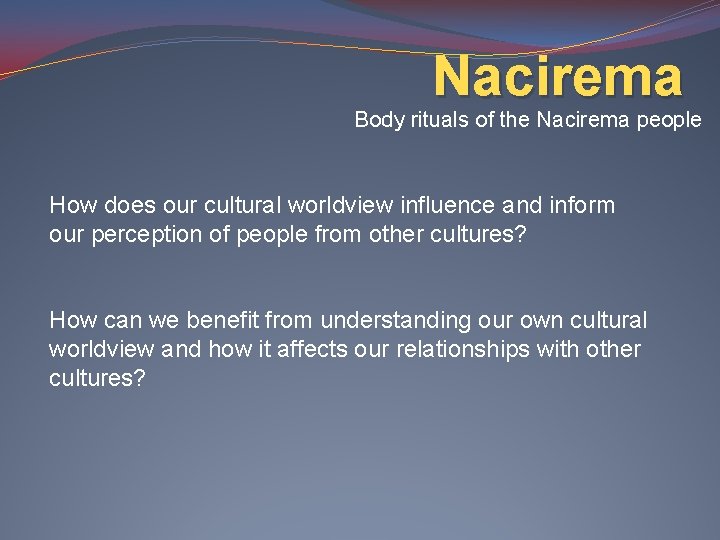 Nacirema

Body rituals of the Nacirema people

How does our cultural worldview influence and inform our perception of people from other cultures?

How can we benefit from understanding our own cultural worldview and how it affects our relationships with other cultures?